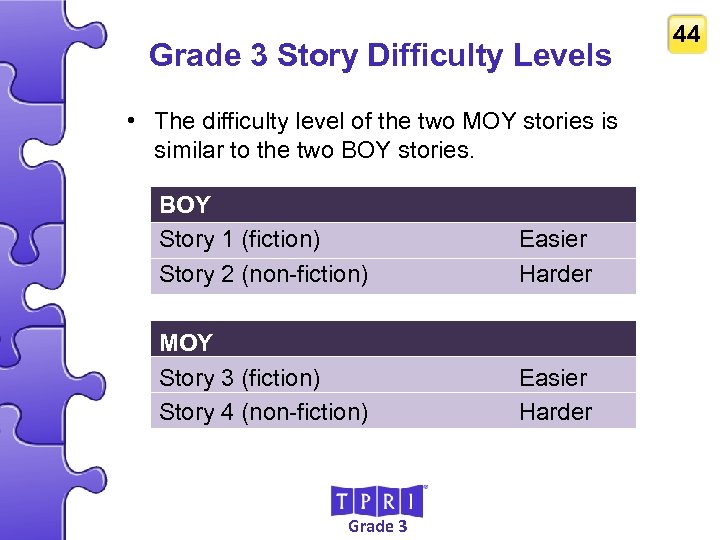 44

Grade 3 Story Difficulty Levels

• The difficulty level of the two MOY stories is similar to the two BOY stories.

| BOY | |
|---|---|
| Story 1 (fiction) | Easier |
| Story 2 (non-fiction) | Harder |

| MOY | |
|---|---|
| Story 3 (fiction) | Easier |
| Story 4 (non-fiction) | Harder |

TPRI
Grade 3